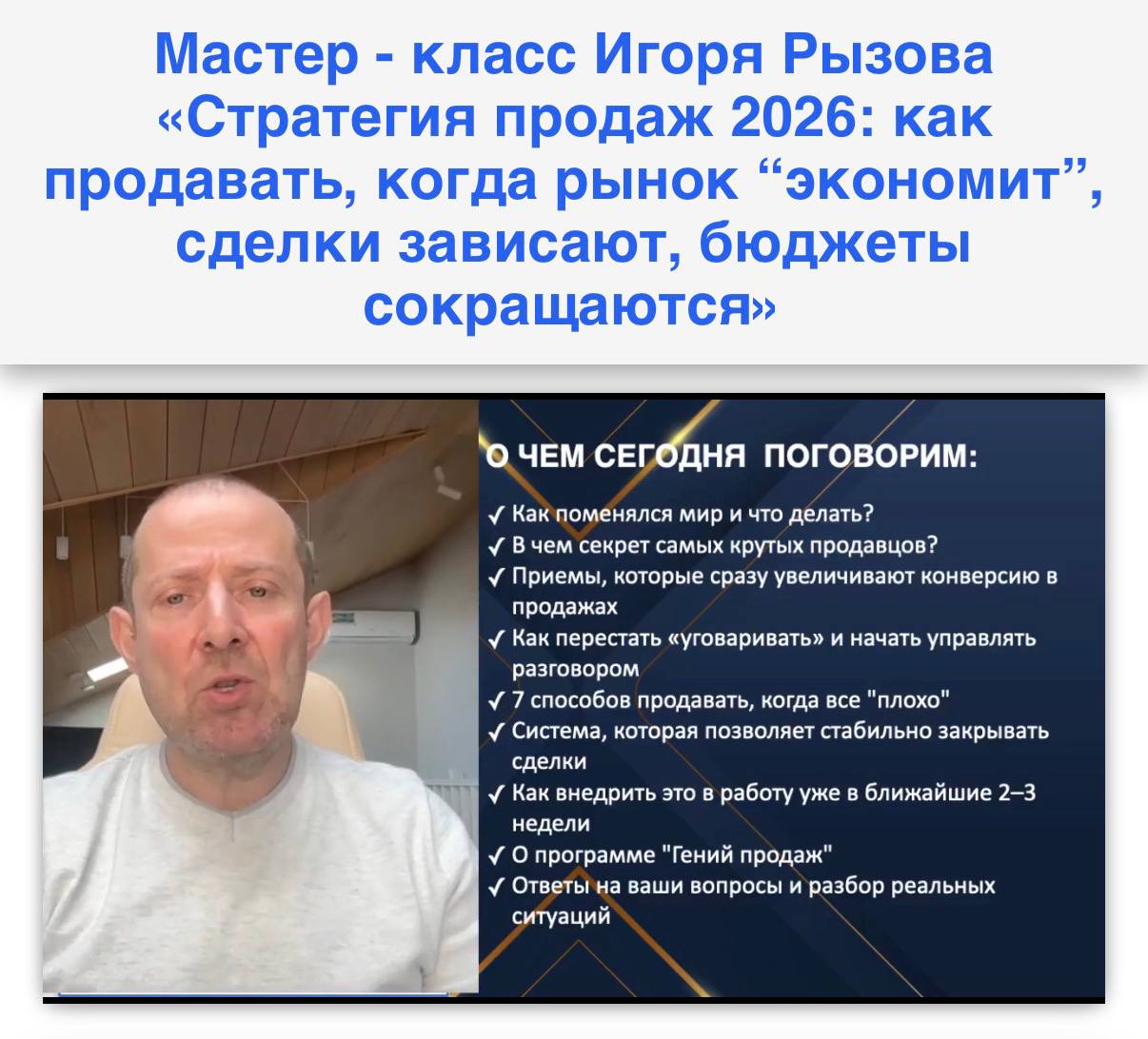 Мастер - класс Игоря Рызова «Стратегия продаж 2026: как продавать, когда рынок “экономит”, сделки зависают, бюджеты сокращаются»

О ЧЕМ СЕГОДНЯ ПОГОВОРИМ:

✓ Как поменялся мир и что делать?
✓ В чем секрет самых крутых продавцов?
✓ Приемы, которые сразу увеличивают конверсию в продажах
✓ Как перестать «уговаривать» и начать управлять разговором
✓ 7 способов продавать, когда все "плохо"
✓ Система, которая позволяет стабильно закрывать сделки
✓ Как внедрить это в работу уже в ближайшие 2–3 недели
✓ О программе "Гений продаж"
✓ Ответы на ваши вопросы и разбор реальных ситуаций